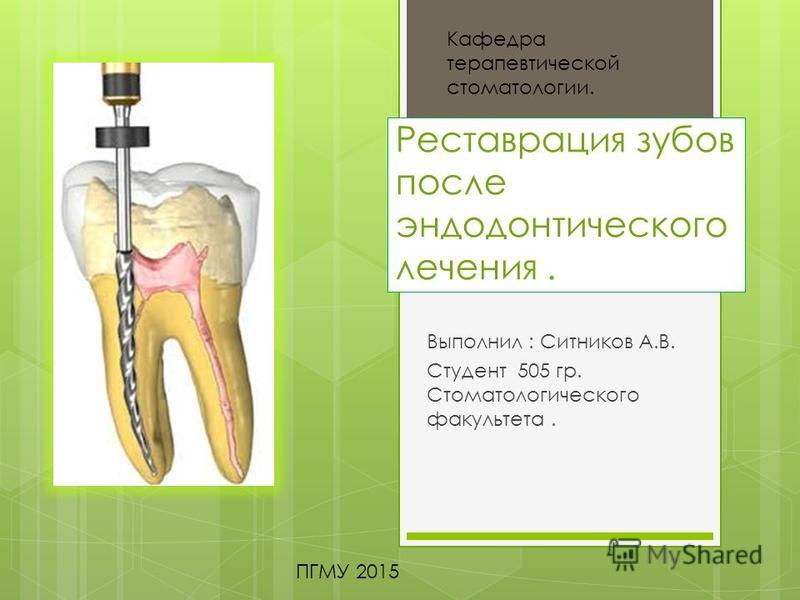 Кафедра терапевтической стоматологии.

Реставрация зубов после эндодонтического лечения .

Выполнил : Ситников А.В.

Студент 505 гр. Стоматологического факультета .

ПГМУ 2015

MyShared